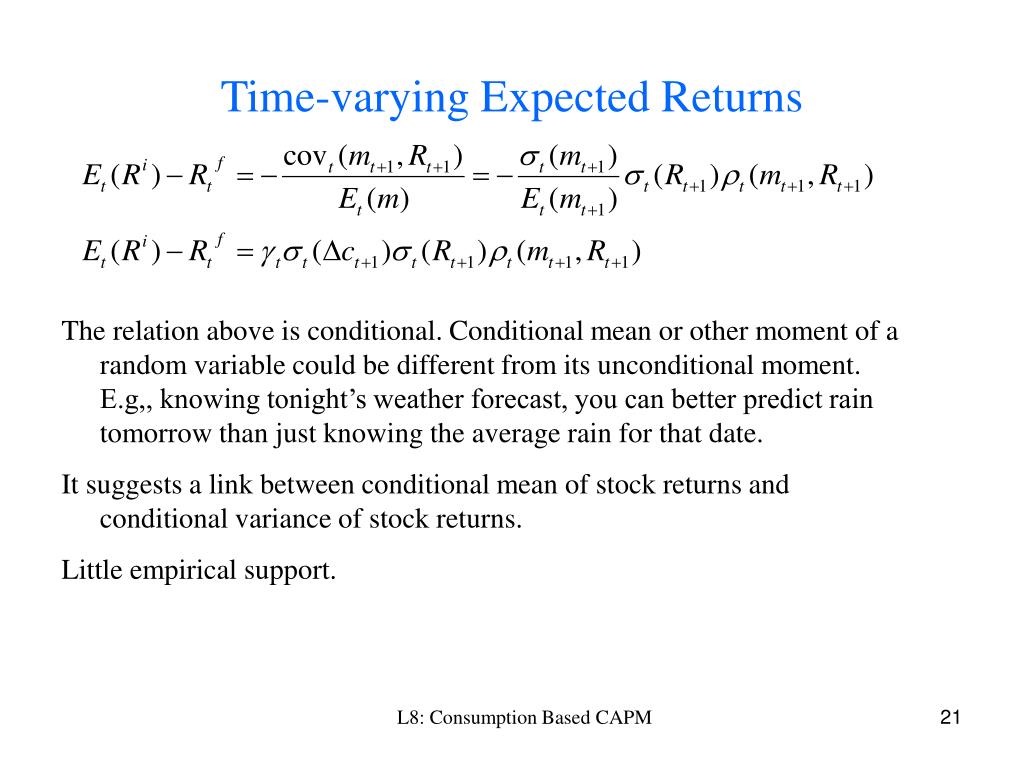 Time-varying Expected Returns

$E_t(R^i) - R_t^f = -\frac{\text{cov}_t(m_{t+1}, R_{t+1})}{E_t(m)} = -\frac{\sigma_t(m_{t+1})}{E_t(m_{t+1})}\sigma_t(R_{t+1})\rho_t(m_{t+1}, R_{t+1})$

$E_t(R^i) - R_t^f = \gamma_t \sigma_t(\Delta c_{t+1})\sigma_t(R_{t+1})\rho_t(m_{t+1}, R_{t+1})$

The relation above is conditional. Conditional mean or other moment of a random variable could be different from its unconditional moment. E.g,, knowing tonight’s weather forecast, you can better predict rain tomorrow than just knowing the average rain for that date.

It suggests a link between conditional mean of stock returns and conditional variance of stock returns.

Little empirical support.

L8: Consumption Based CAPM

21